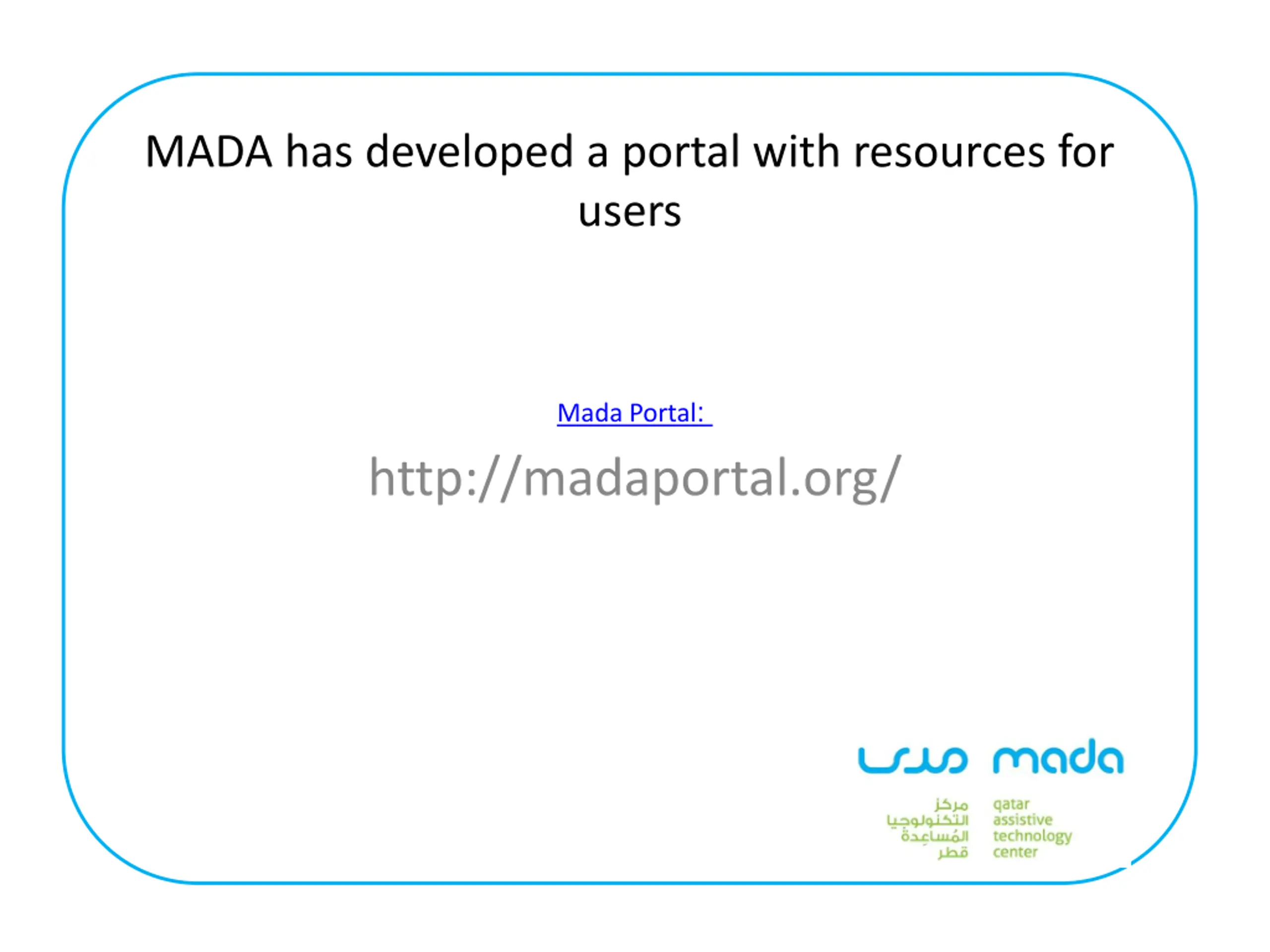 MADA has developed a portal with resources for users

Mada Portal:

http://madaportal.org/

مدى mada

مركز التكنولوجيا المُساعِدة قطر

qatar assistive technology center